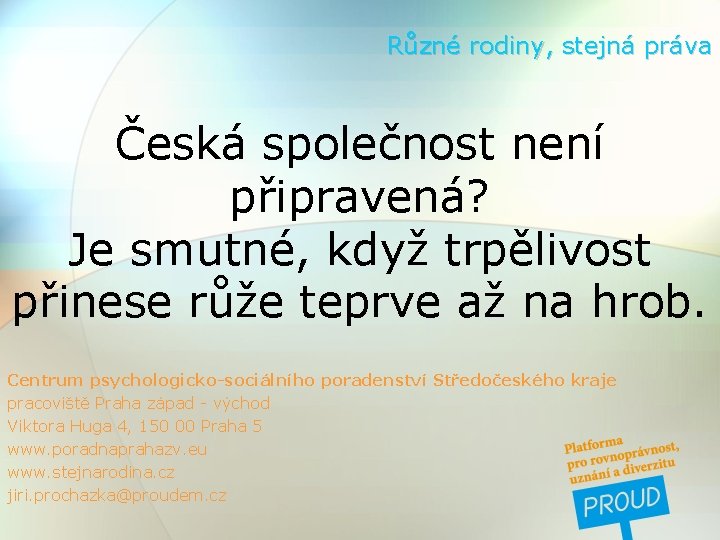 Různé rodiny, stejná práva

Česká společnost není připravená?
Je smutné, když trpělivost přinese růže teprve až na hrob.

Centrum psychologicko-sociálního poradenství Středočeského kraje
pracoviště Praha západ - východ
Viktora Huga 4, 150 00 Praha 5
www.poradnaprahazv.eu
www.stejnarodina.cz
jiri.prochazka@proudem.cz

Platforma
pro rovnoprávnost,
uznání a diverzitu
PROUD